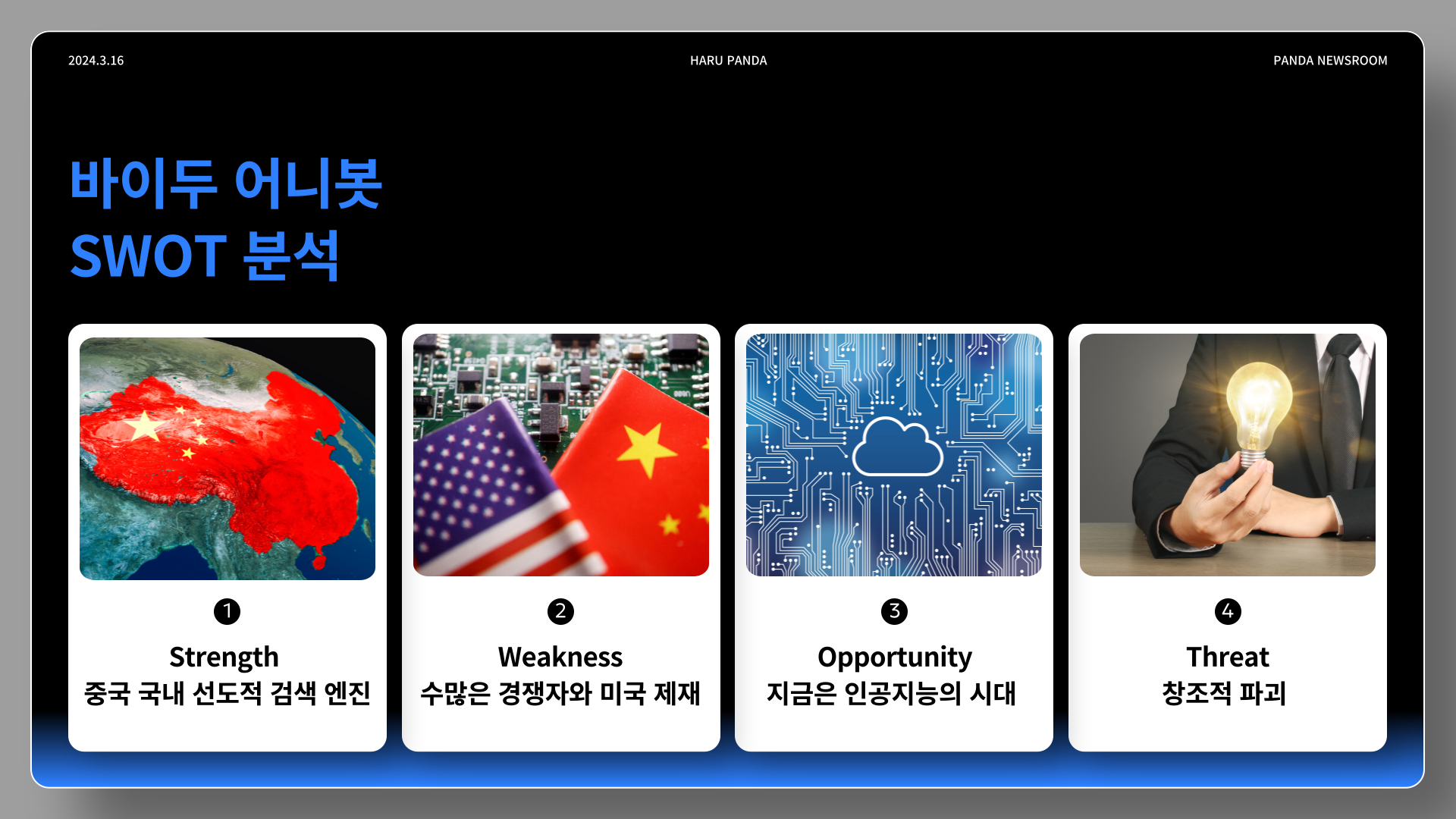 2024.3.16

HARU PANDA

PANDA NEWSROOM

바이두 어니봇
SWOT 분석

1
Strength
중국 국내 선도적 검색 엔진

2
Weakness
수많은 경쟁자와 미국 제재

3
Opportunity
지금은 인공지능의 시대

4
Threat
창조적 파괴